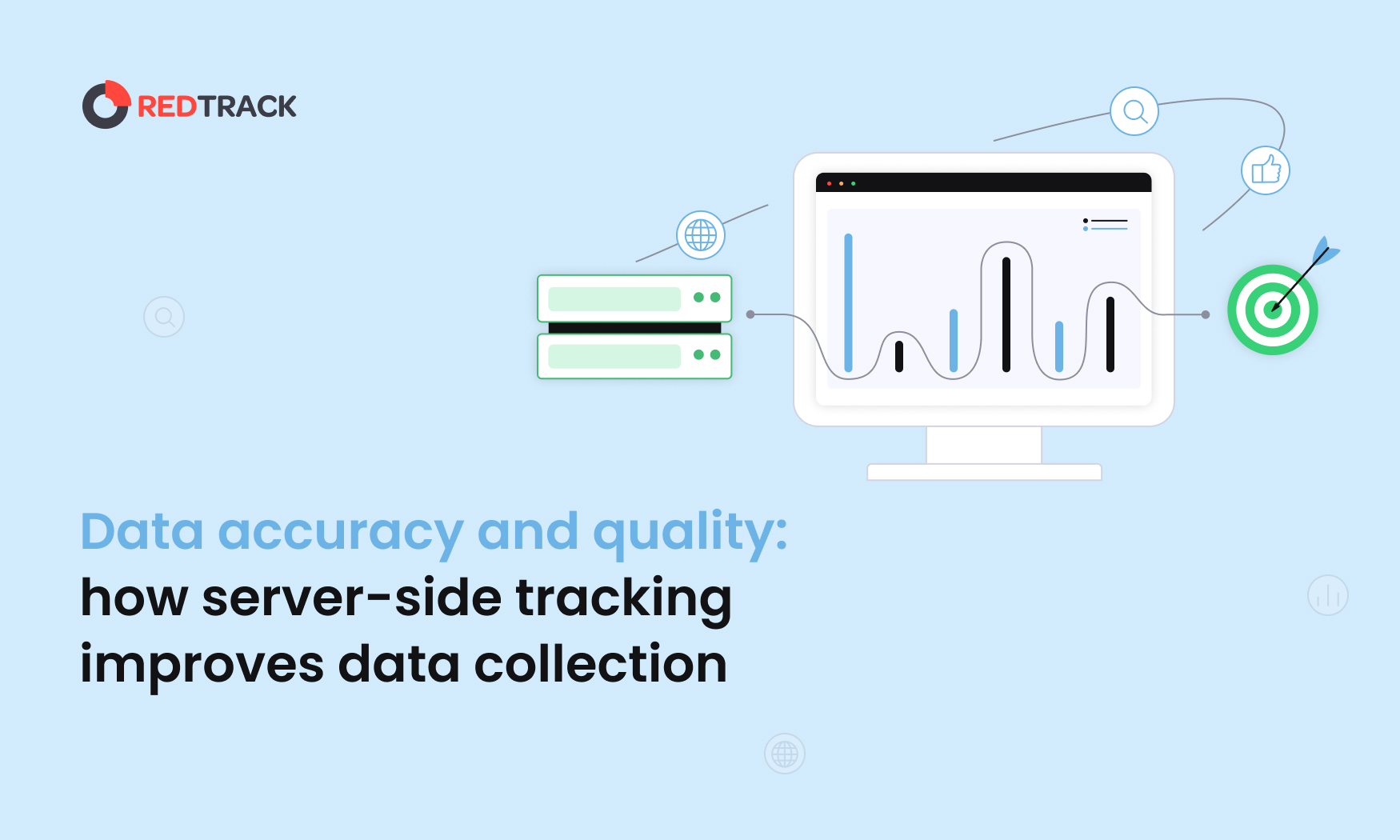 REDTRACK

Data accuracy and quality:
how server-side tracking improves data collection